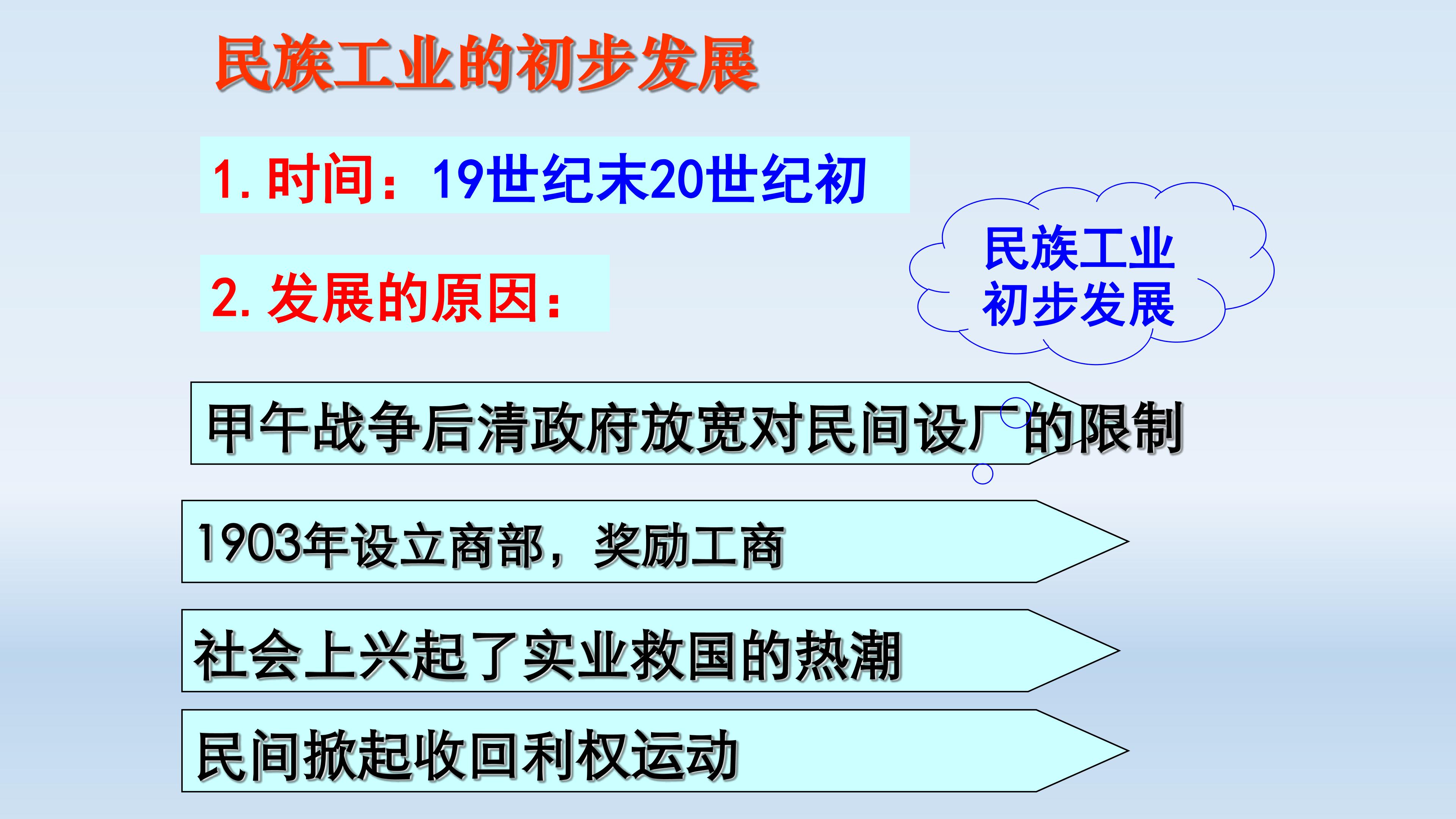 民族工业的初步发展

1. 时间：19世纪末20世纪初

2. 发展的原因：

民族工业
初步发展

甲午战争后清政府放宽对民间设厂的限制

1903年设立商部，奖励工商

社会上兴起了实业救国的热潮

民间掀起收回利权运动